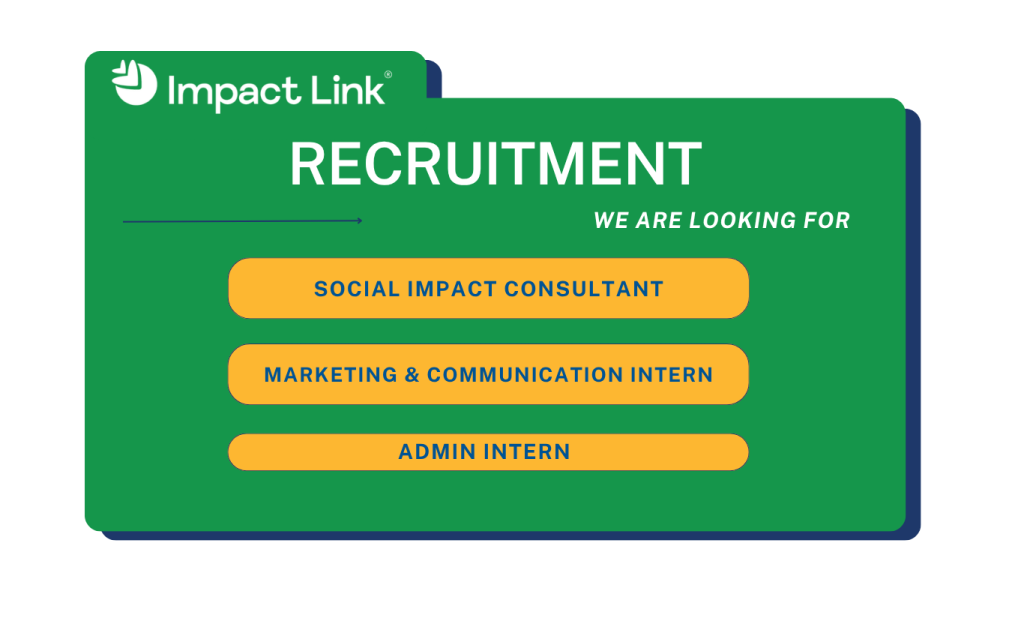 Impact Link®

RECRUITMENT

WE ARE LOOKING FOR

SOCIAL IMPACT CONSULTANT

MARKETING & COMMUNICATION INTERN

ADMIN INTERN